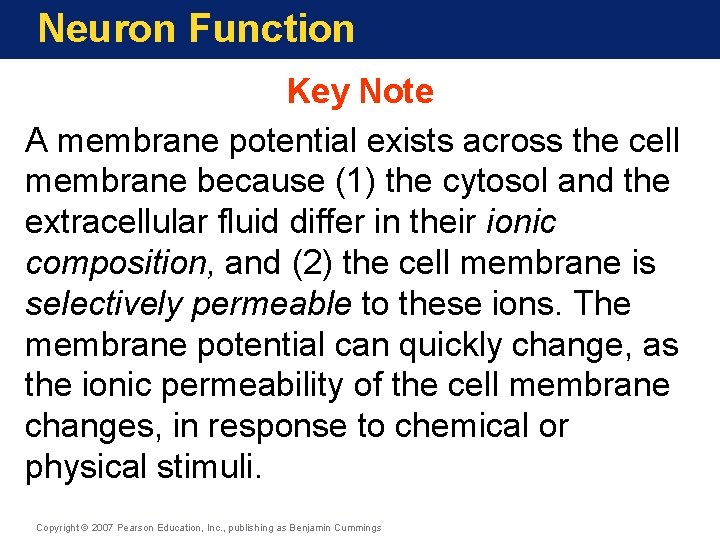 Neuron Function

Key Note

A membrane potential exists across the cell membrane because (1) the cytosol and the extracellular fluid differ in their ionic composition, and (2) the cell membrane is selectively permeable to these ions. The membrane potential can quickly change, as the ionic permeability of the cell membrane changes, in response to chemical or physical stimuli.

Copyright © 2007 Pearson Education, Inc., publishing as Benjamin Cummings